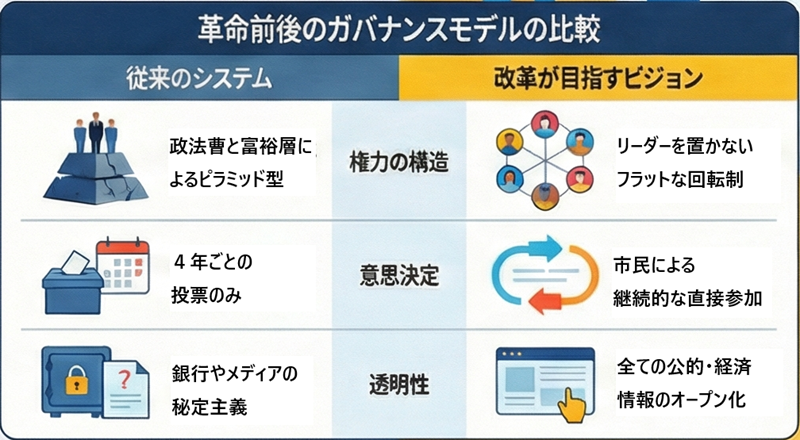 革命前後のガバナンスモデルの比較

| 従来のシステム | | 改革が目指すビジョン |
|---|---|---|
| 政法曹と富裕層によるピラミッド型 | 権力の構造 | リーダーを置かないフラットな回転制 |
| 4 年ごとの投票のみ | 意思決定 | 市民による継続的な直接参加 |
| 銀行やメディアの秘定主義 | 透明性 | 全ての公的・経済情報のオープン化 |